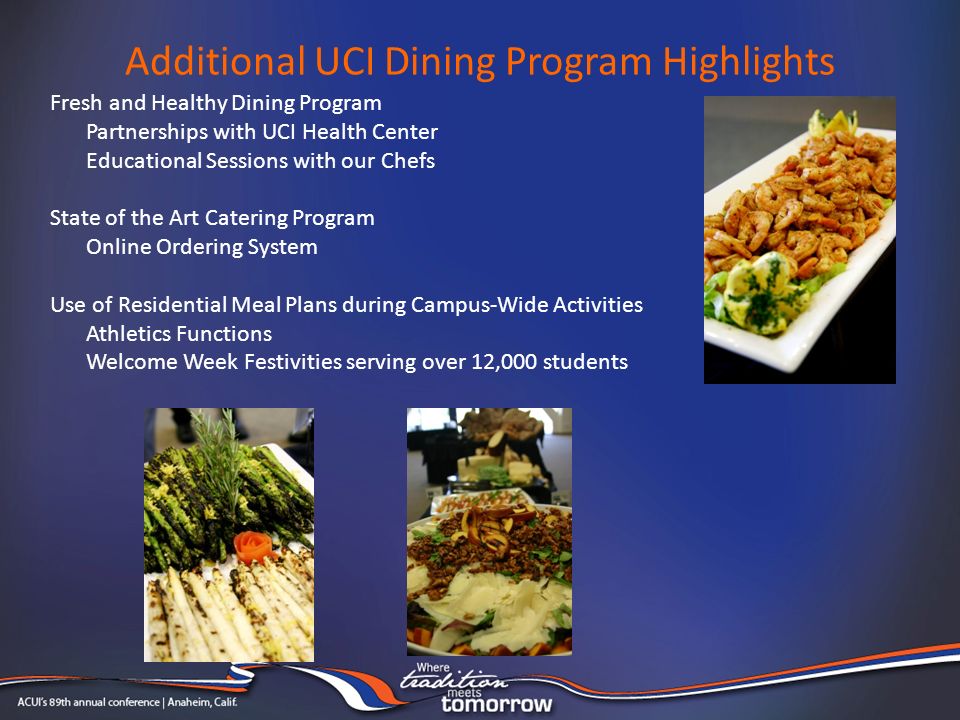 Additional UCI Dining Program Highlights

Fresh and Healthy Dining Program
Partnerships with UCI Health Center
Educational Sessions with our Chefs

State of the Art Catering Program
Online Ordering System

Use of Residential Meal Plans during Campus-Wide Activities
Athletics Functions
Welcome Week Festivities serving over 12,000 students

ACUI's 89th annual conference | Anaheim, Calif.

Where tradition meets tomorrow